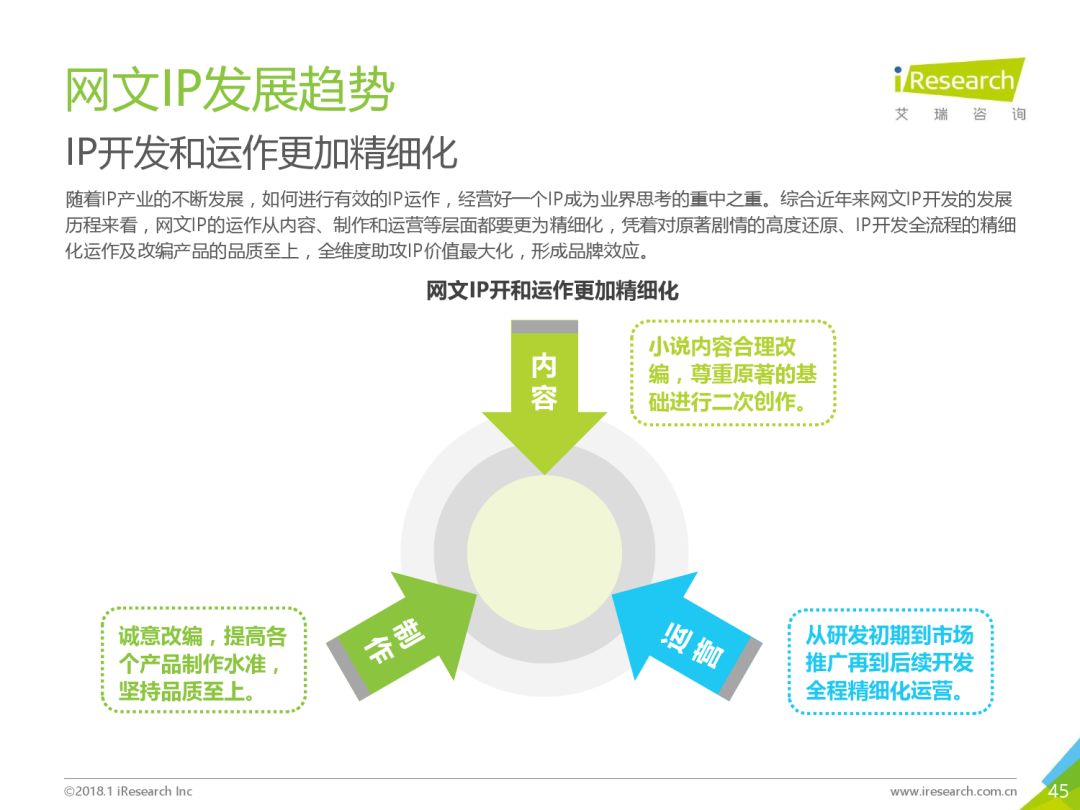 网文IP发展趋势

iResearch
艾 瑞 咨 询

IP开发和运作更加精细化

随着IP产业的不断发展，如何进行有效的IP运作，经营好一个IP成为业界思考的重中之重。综合近年来网文IP开发的发展历程来看，网文IP的运作从内容、制作和运营等层面都要更为精细化，凭着对原著剧情的高度还原、IP开发全流程的精细化运作及改编产品的品质至上，全维度助攻IP价值最大化，形成品牌效应。

网文IP开和运作更加精细化

内容

小说内容合理改编，尊重原著的基础进行二次创作。

制作

诚意改编，提高各个产品制作水准，坚持品质至上。

运营

从研发初期到市场推广再到后续开发全程精细化运营。

©2018.1 iResearch Inc

www.iresearch.com.cn

45